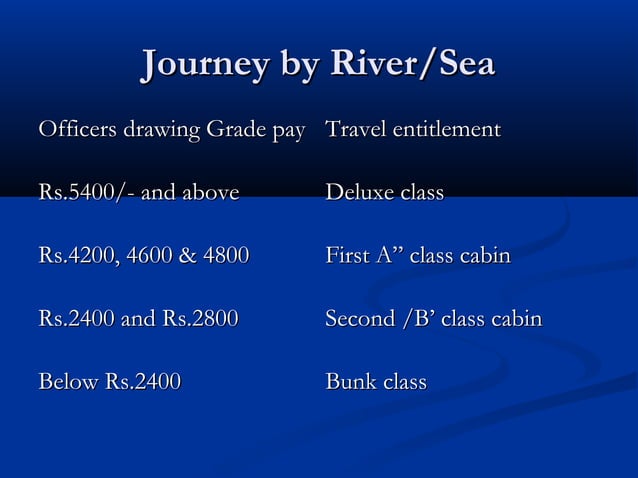 Journey by River/Sea

| Officers drawing Grade pay | Travel entitlement |
|---|---|
| Rs.5400/- and above | Deluxe class |
| Rs.4200, 4600 & 4800 | First A” class cabin |
| Rs.2400 and Rs.2800 | Second /B’ class cabin |
| Below Rs.2400 | Bunk class |